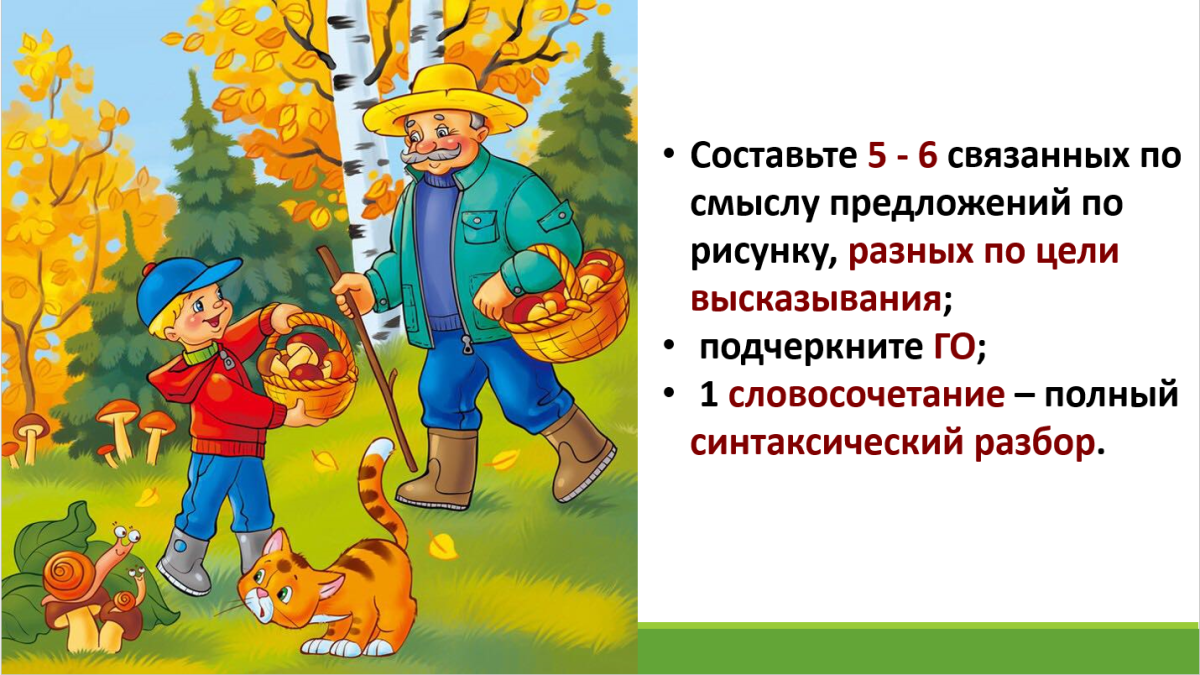 • Составьте 5 - 6 связанных по смыслу предложений по рисунку, разных по цели высказывания;
• подчеркните ГО;
• 1 словосочетание – полный синтаксический разбор.